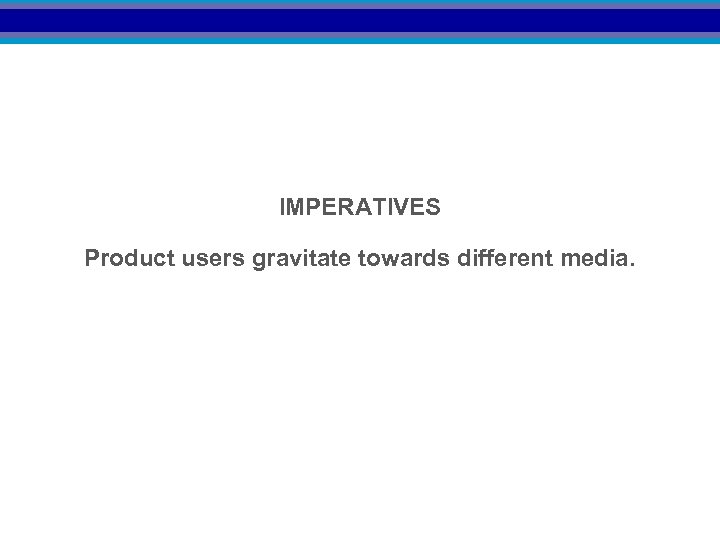 IMPERATIVES

Product users gravitate towards different media.